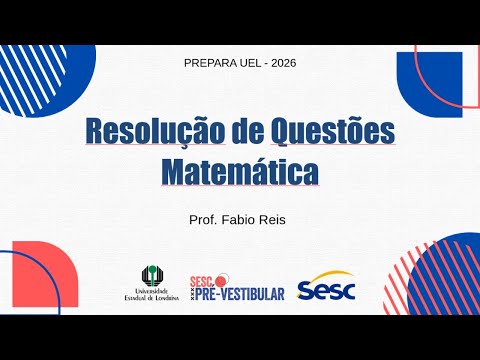 PREPARA UEL - 2026

Resolução de Questões
Matemática

Prof. Fabio Reis

Universidade Estadual de Londrina

SESC PRÉ-VESTIBULAR

Sesc